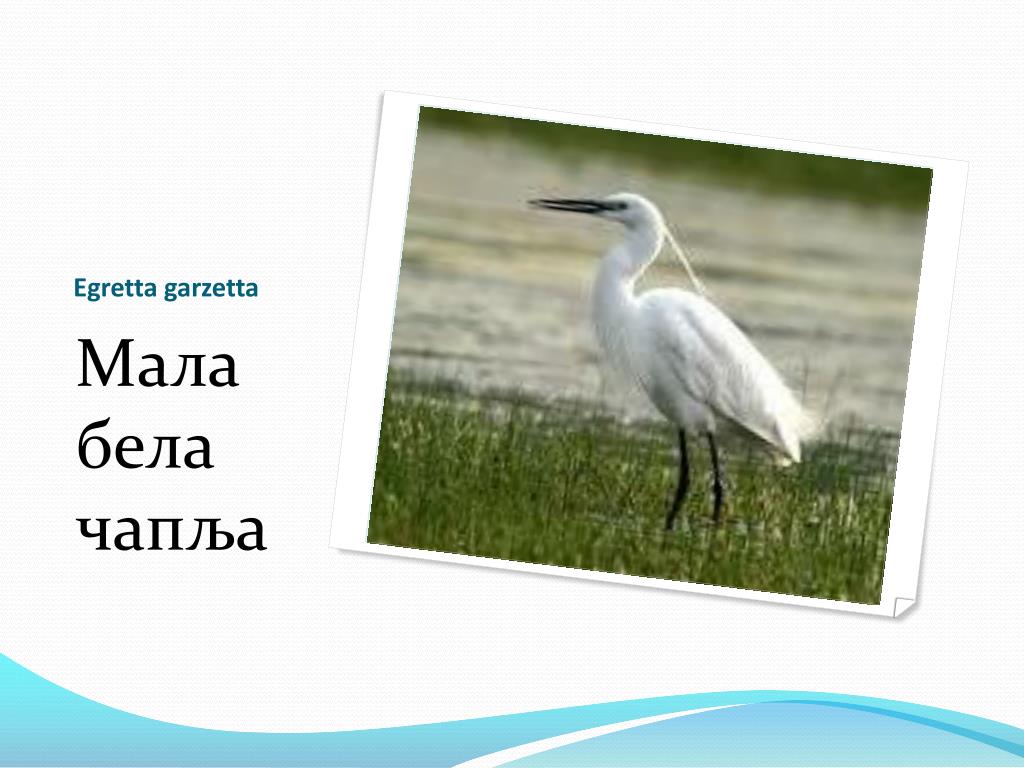 Egretta garzetta

Мала бела чапља